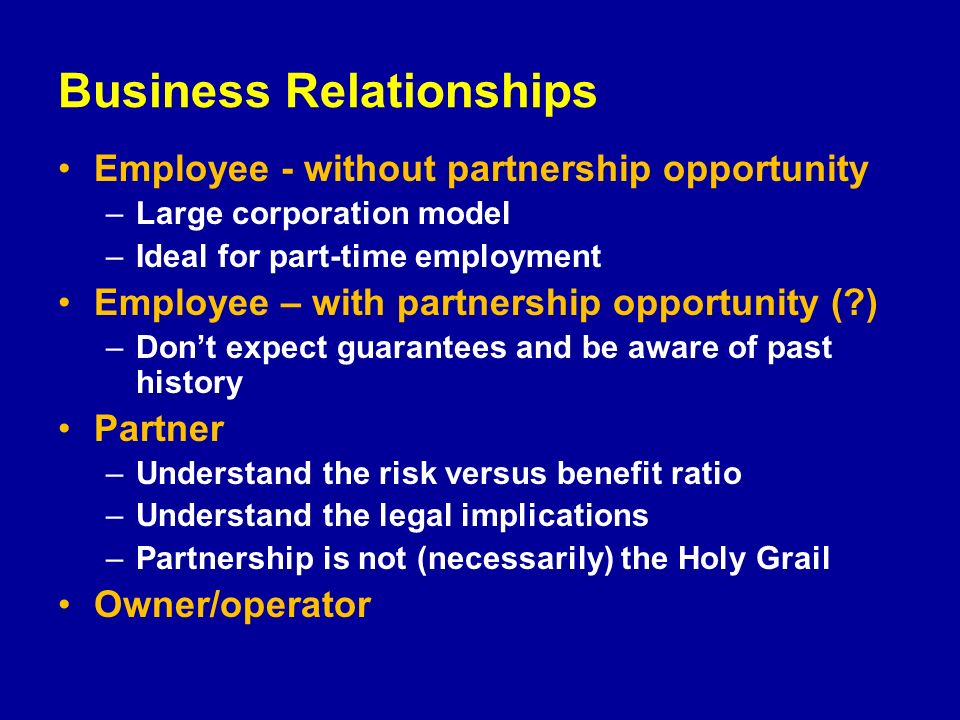 Business Relationships

• Employee - without partnership opportunity
  – Large corporation model
  – Ideal for part-time employment
• Employee – with partnership opportunity (?)
  – Don’t expect guarantees and be aware of past history
• Partner
  – Understand the risk versus benefit ratio
  – Understand the legal implications
  – Partnership is not (necessarily) the Holy Grail
• Owner/operator